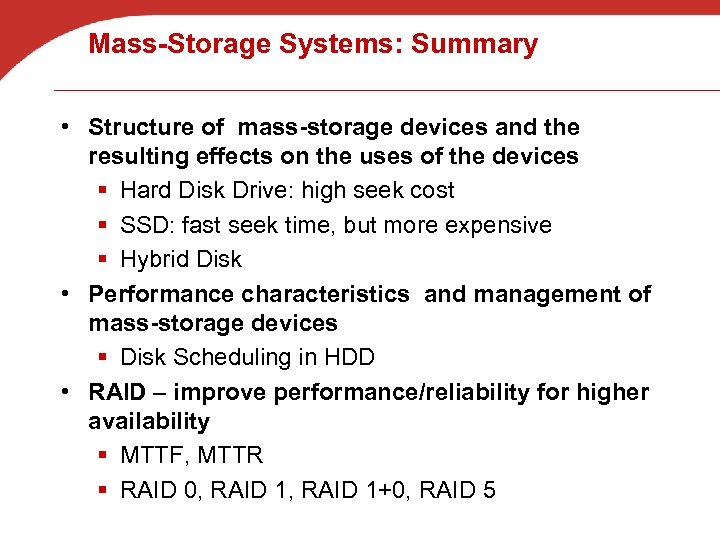 Mass-Storage Systems: Summary

• Structure of mass-storage devices and the resulting effects on the uses of the devices
▪ Hard Disk Drive: high seek cost
▪ SSD: fast seek time, but more expensive
▪ Hybrid Disk
• Performance characteristics and management of mass-storage devices
▪ Disk Scheduling in HDD
• RAID – improve performance/reliability for higher availability
▪ MTTF, MTTR
▪ RAID 0, RAID 1, RAID 1+0, RAID 5